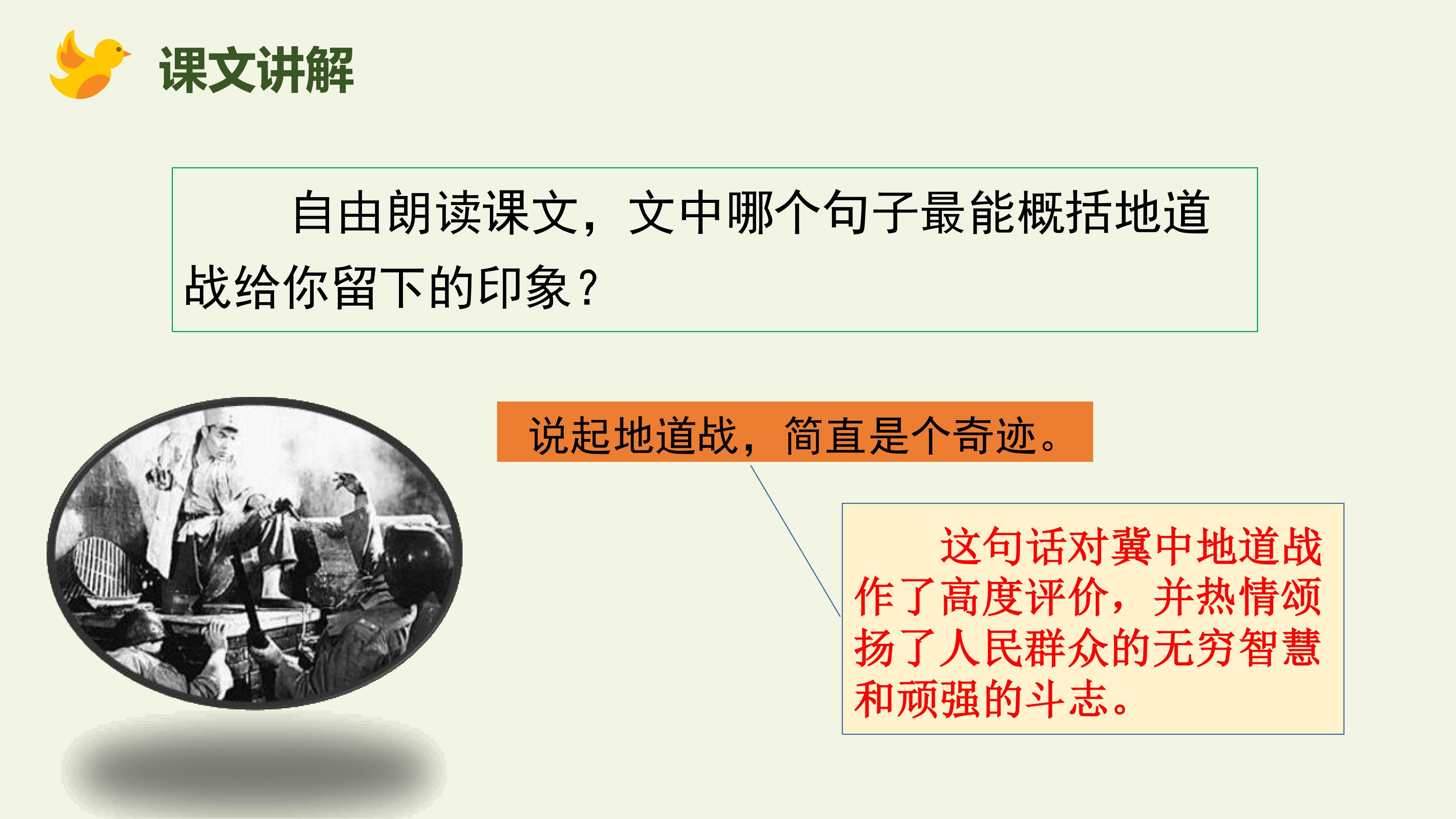 课文讲解

自由朗读课文，文中哪个句子最能概括地道战给你留下的印象？

说起地道战，简直是个奇迹。

这句话对冀中地道战作了高度评价，并热情颂扬了人民群众的无穷智慧和顽强的斗志。